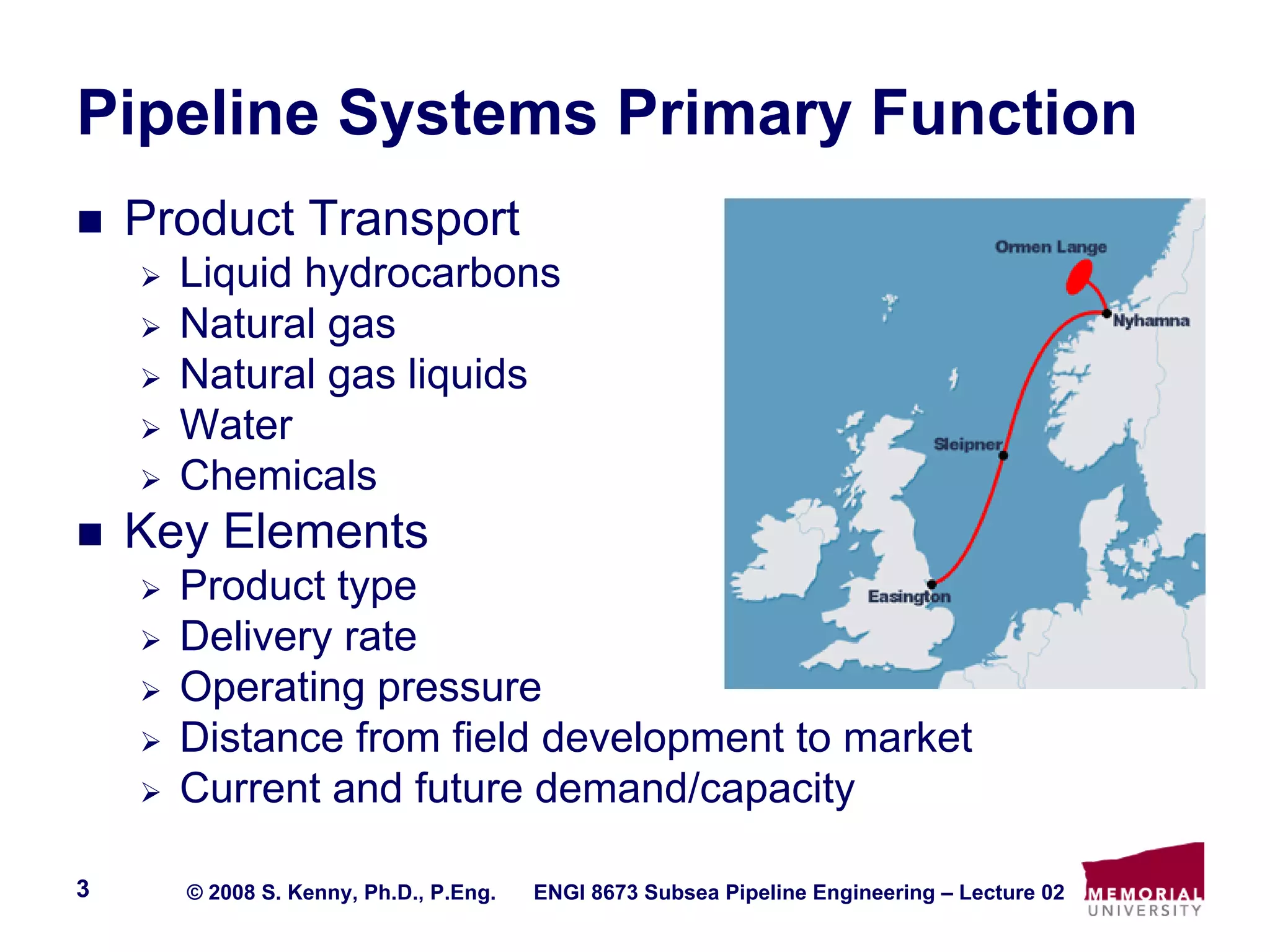 Pipeline Systems Primary Function

■ Product Transport
 ➢ Liquid hydrocarbons
 ➢ Natural gas
 ➢ Natural gas liquids
 ➢ Water
 ➢ Chemicals
■ Key Elements
 ➢ Product type
 ➢ Delivery rate
 ➢ Operating pressure
 ➢ Distance from field development to market
 ➢ Current and future demand/capacity

Ormen Lange
Nyhamna
Sleipner
Easington

3 © 2008 S. Kenny, Ph.D., P.Eng. ENGI 8673 Subsea Pipeline Engineering – Lecture 02

MEMORIAL UNIVERSITY